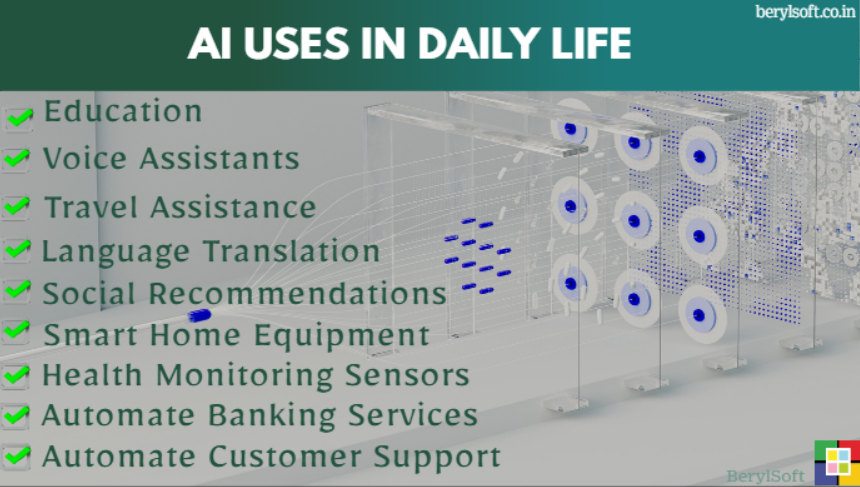 berylsoft.co.in

AI USES IN DAILY LIFE

Education
Voice Assistants
Travel Assistance
Language Translation
Social Recommendations
Smart Home Equipment
Health Monitoring Sensors
Automate Banking Services
Automate Customer Support

BerylSoft